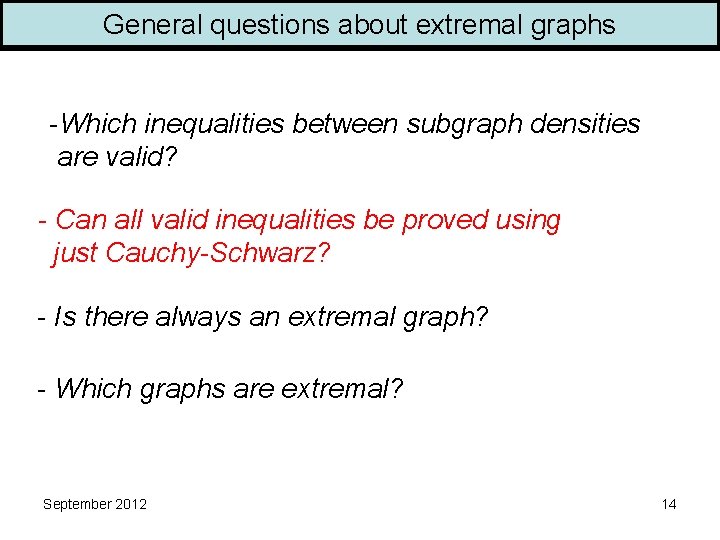 General questions about extremal graphs

-Which inequalities between subgraph densities are valid?

- Can all valid inequalities be proved using just Cauchy-Schwarz?

- Is there always an extremal graph?

- Which graphs are extremal?

September 2012

14